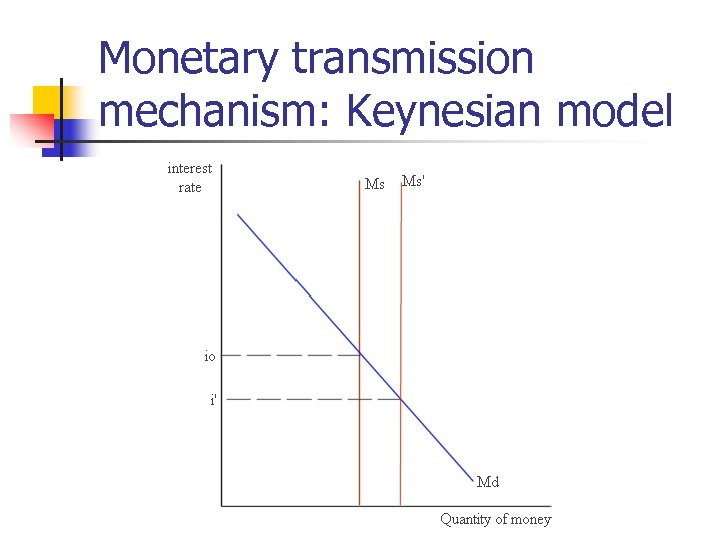 Monetary transmission mechanism: Keynesian model

interest rate

Ms

Ms'

io

i'

Md

Quantity of money